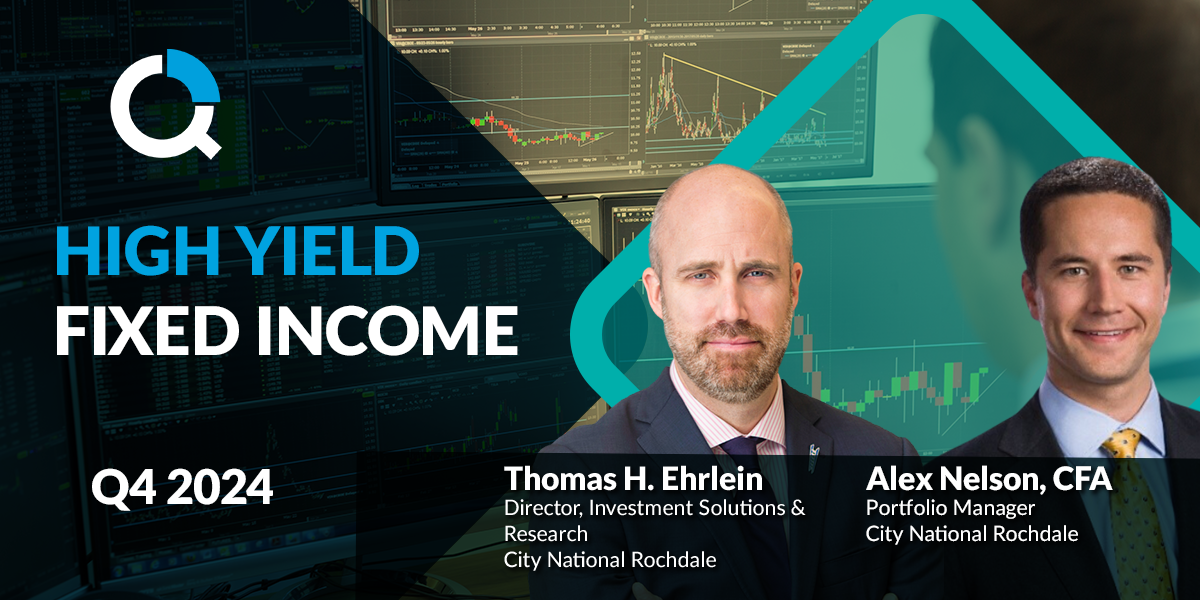 HIGH YIELD
FIXED INCOME

Q4 2024

Thomas H. Ehrlein
Director, Investment Solutions & Research
City National Rochdale

Alex Nelson, CFA
Portfolio Manager
City National Rochdale